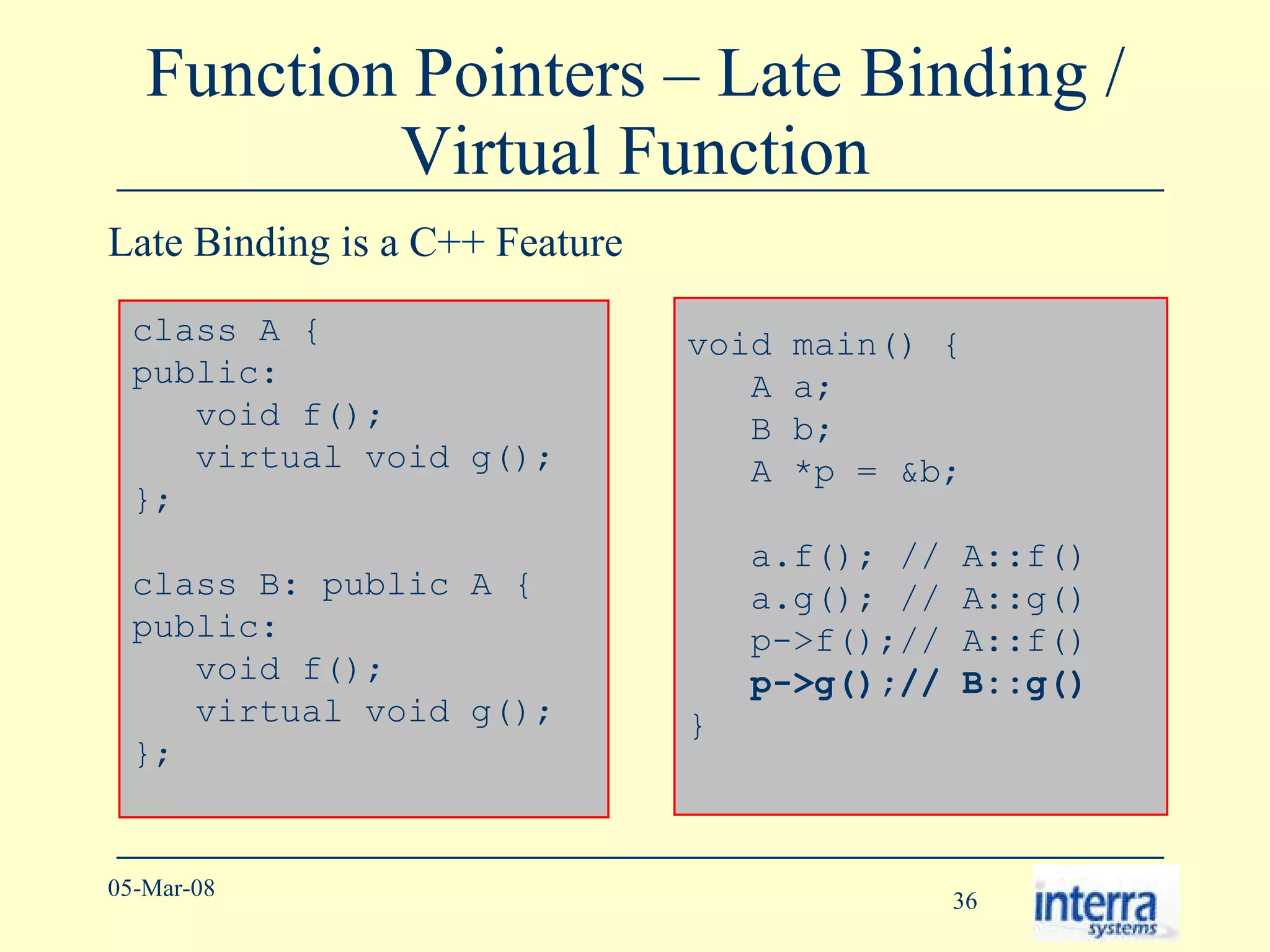 Function Pointers – Late Binding / Virtual Function

Late Binding is a C++ Feature

class A {
public:
    void f();
    virtual void g();
};

class B: public A {
public:
    void f();
    virtual void g();
};

void main() {
    A a;
    B b;
    A *p = &b;

    a.f(); // A::f()
    a.g(); // A::g()
    p->f();// A::f()
    p->g();// B::g()
}

05-Mar-08

36

interra systems